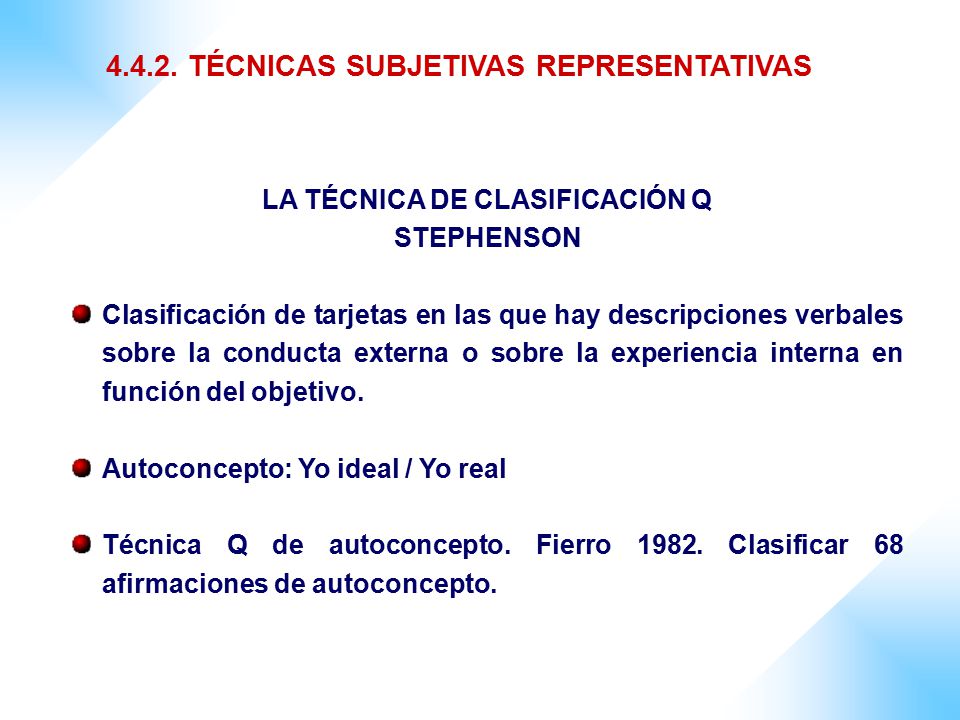 4.4.2. TÉCNICAS SUBJETIVAS REPRESENTATIVAS

LA TÉCNICA DE CLASIFICACIÓN Q
STEPHENSON

Clasificación de tarjetas en las que hay descripciones verbales sobre la conducta externa o sobre la experiencia interna en función del objetivo.

Autoconcepto: Yo ideal / Yo real

Técnica Q de autoconcepto. Fierro 1982. Clasificar 68 afirmaciones de autoconcepto.